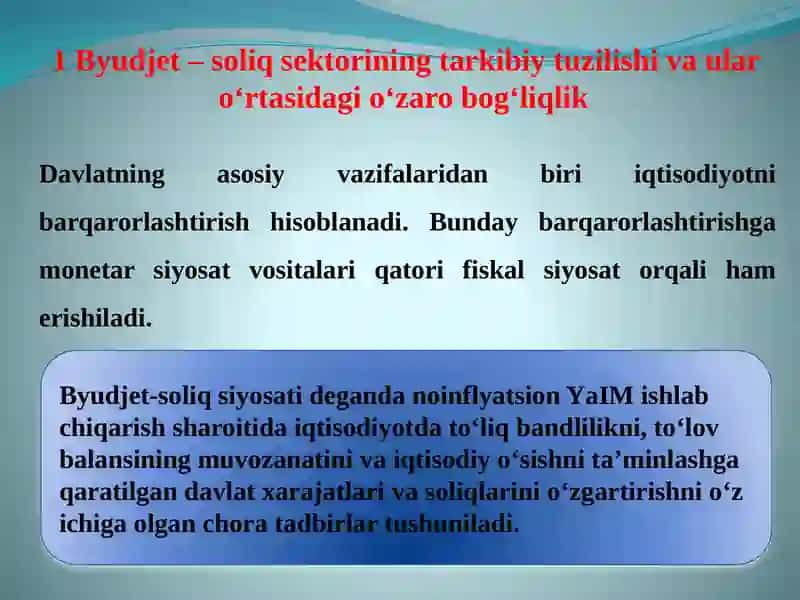 1 Byudjet – soliq sektorining tarkibiy tuzilishi va ular o‘rtasidagi o‘zaro bog‘liqlik

Davlatning asosiy vazifalaridan biri iqtisodiyotni barqarorlashtirish hisoblanadi. Bunday barqarorlashtirishga monetar siyosat vositalari qatori fiskal siyosat orqali ham erishiladi.

Byudjet-soliq siyosati deganda noinflyatsion YaIM ishlab chiqarish sharoitida iqtisodiyotda to‘liq bandlilikni, to‘lov balansining muvozanatini va iqtisodiy o‘sishni ta’minlashga qaratilgan davlat xarajatlari va soliqlarini o‘zgartirishni o‘z ichiga olgan chora tadbirlar tushuniladi.